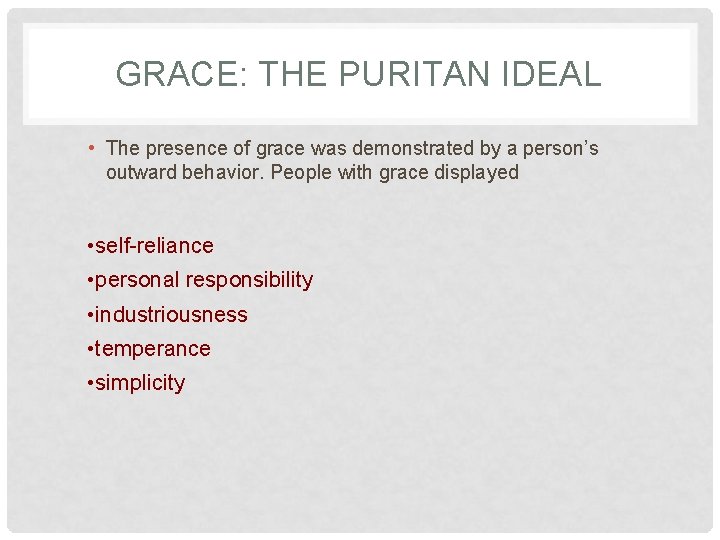 GRACE: THE PURITAN IDEAL

• The presence of grace was demonstrated by a person's outward behavior. People with grace displayed

•self-reliance
•personal responsibility
•industriousness
•temperance
•simplicity